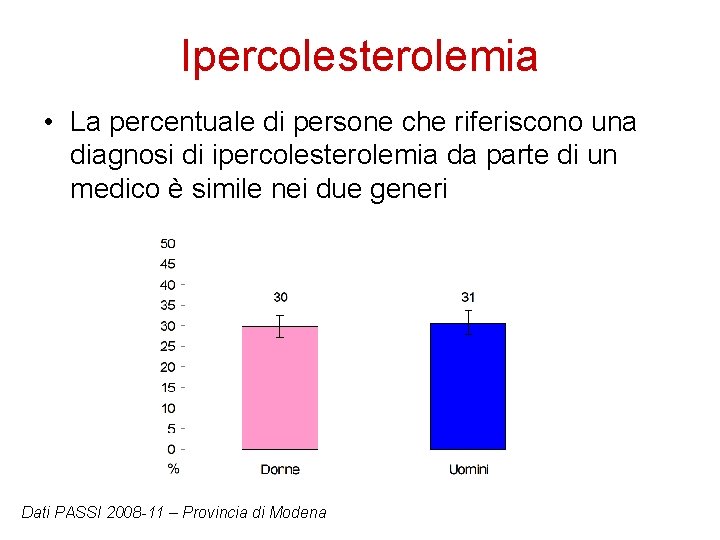 Ipercolesterolemia

• La percentuale di persone che riferiscono una diagnosi di ipercolesterolemia da parte di un medico è simile nei due generi

50
45
40
35
30
25
20
15
10
5
0
%

30
31

Donne
Uomini

Dati PASSI 2008-11 – Provincia di Modena